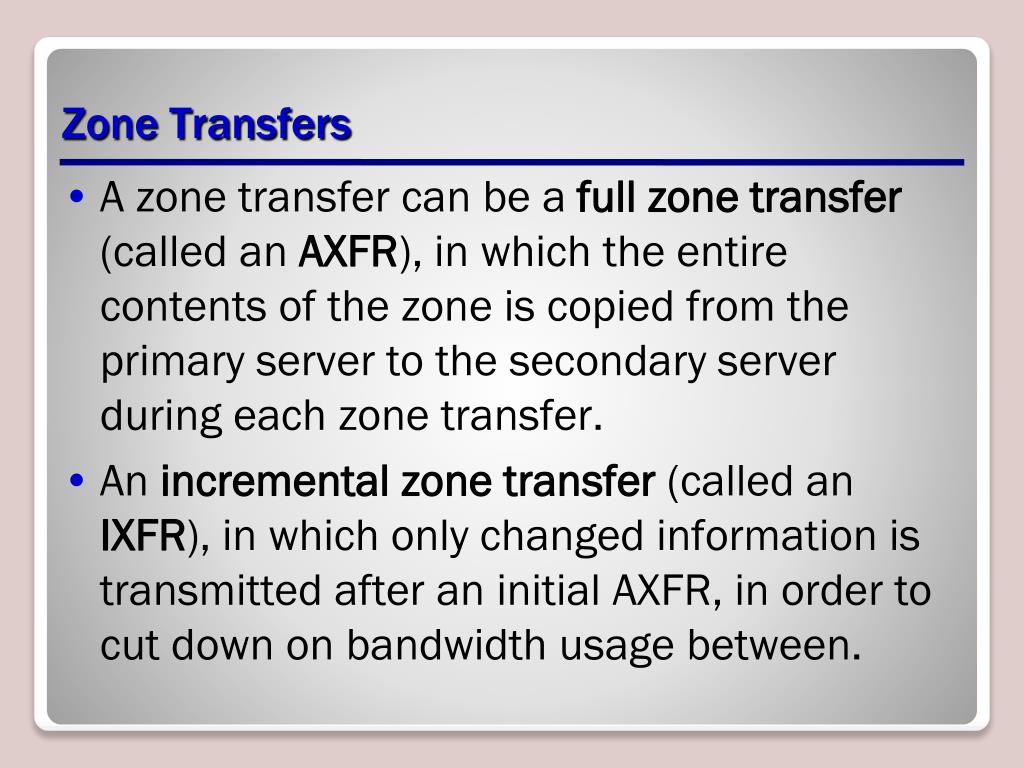 Zone Transfers

• A zone transfer can be a full zone transfer (called an AXFR), in which the entire contents of the zone is copied from the primary server to the secondary server during each zone transfer.

• An incremental zone transfer (called an IXFR), in which only changed information is transmitted after an initial AXFR, in order to cut down on bandwidth usage between.